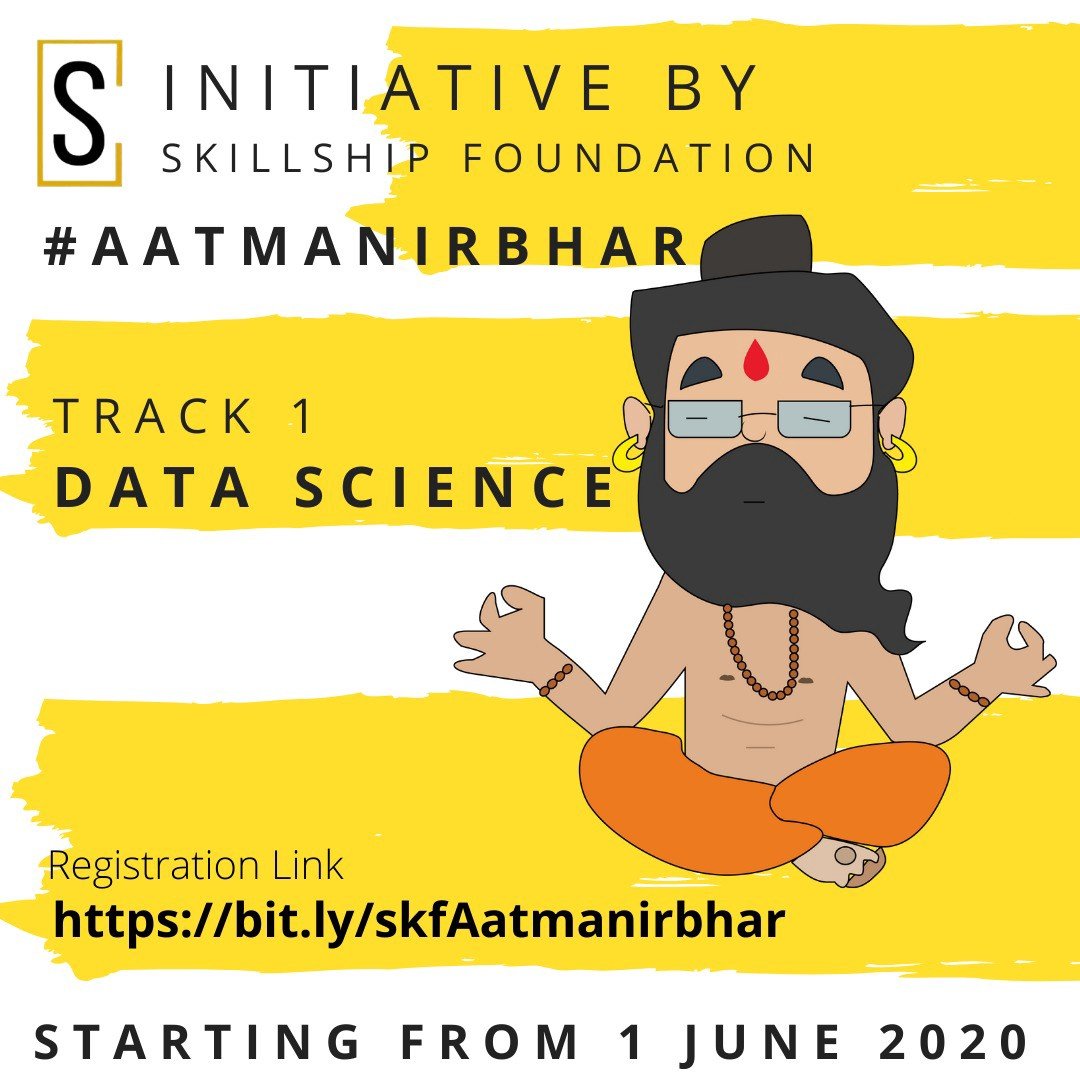 S INITIATIVE BY
SKILLSHIP FOUNDATION

#AATMANIRBHAR

TRACK 1
DATA SCIENCE

Registration Link
https://bit.ly/skfAatmanirbhar

STARTING FROM 1 JUNE 2020